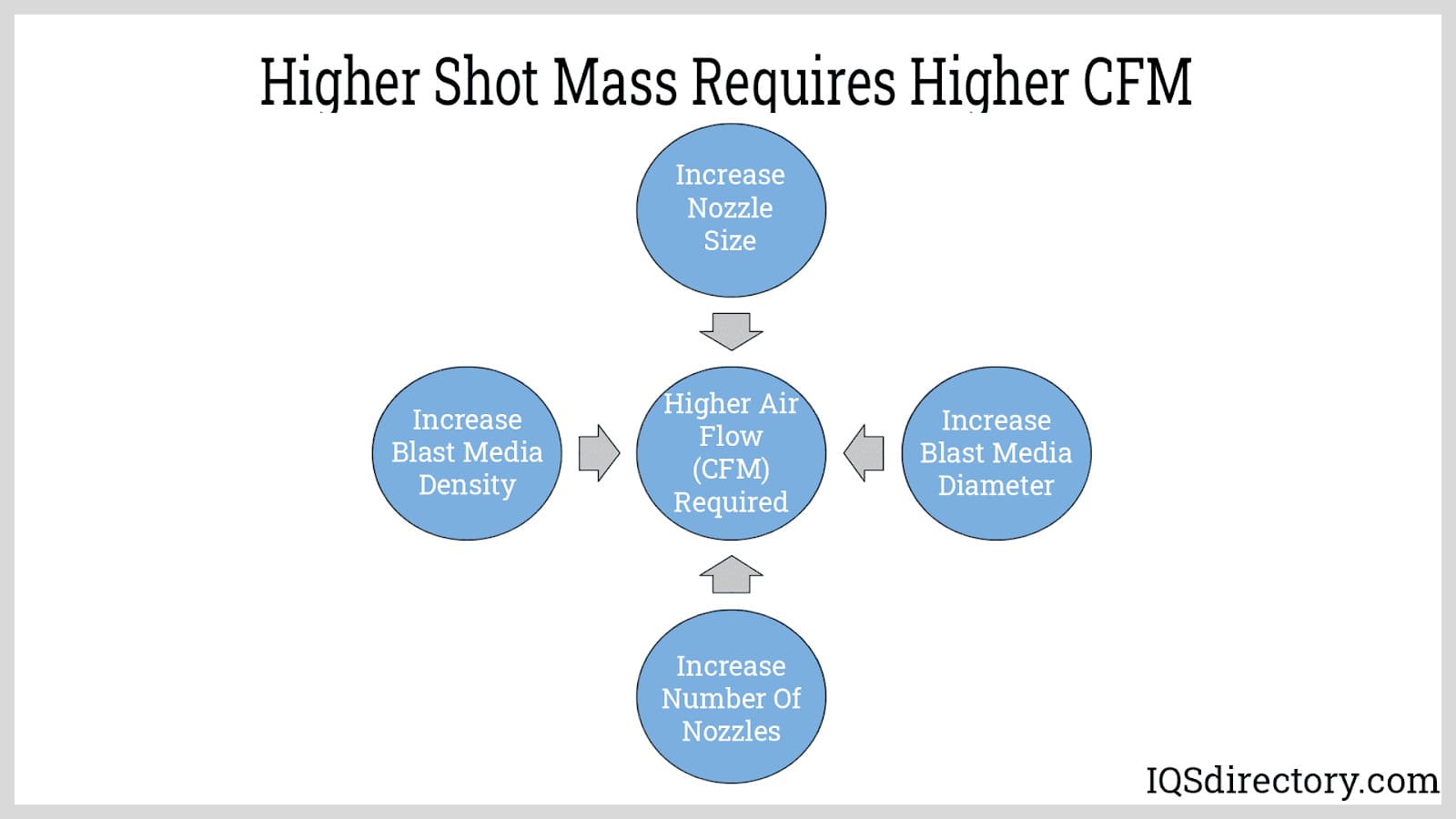 Higher Shot Mass Requires Higher CFM

Increase Nozzle Size

Increase Blast Media Density

Higher Air Flow (CFM) Required

Increase Blast Media Diameter

Increase Number Of Nozzles

IQSdirectory.com